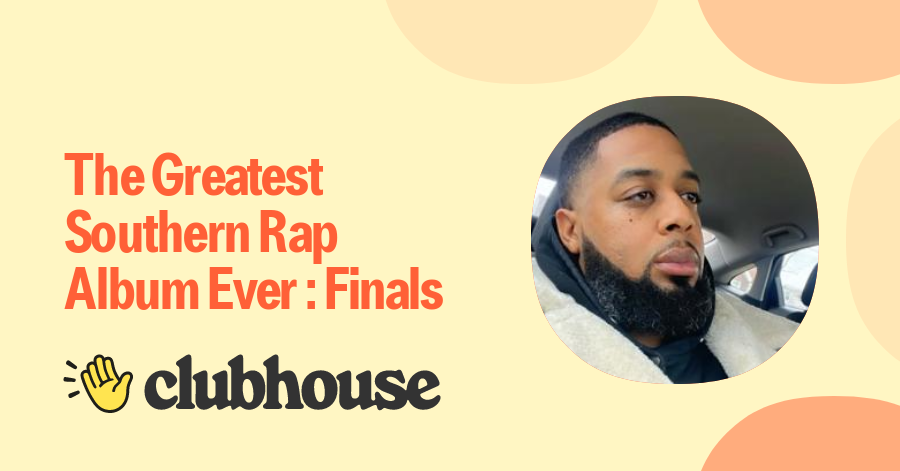 The Greatest Southern Rap Album Ever : Finals

clubhouse